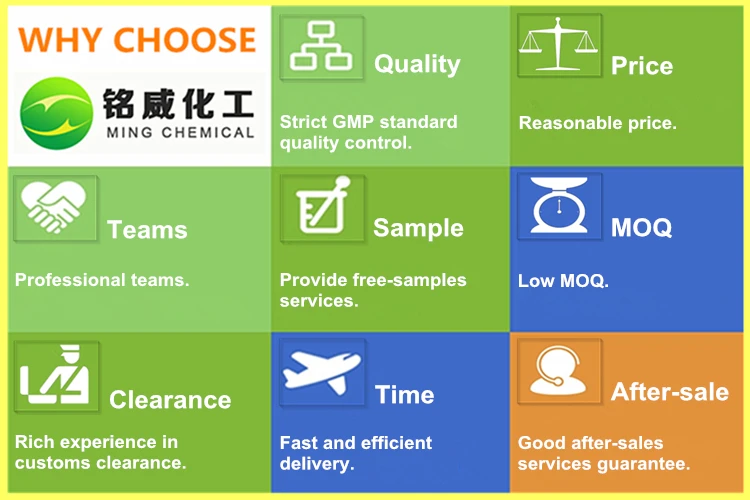 WHY CHOOSE

铭威化工
MING CHEMICAL

Quality

Strict GMP standard quality control.

Price

Reasonable price.

Teams

Professional teams.

Sample

Provide free-samples services.

MOQ

Low MOQ.

Clearance

Rich experience in customs clearance.

Time

Fast and efficient delivery.

After-sale

Good after-sales services guarantee.